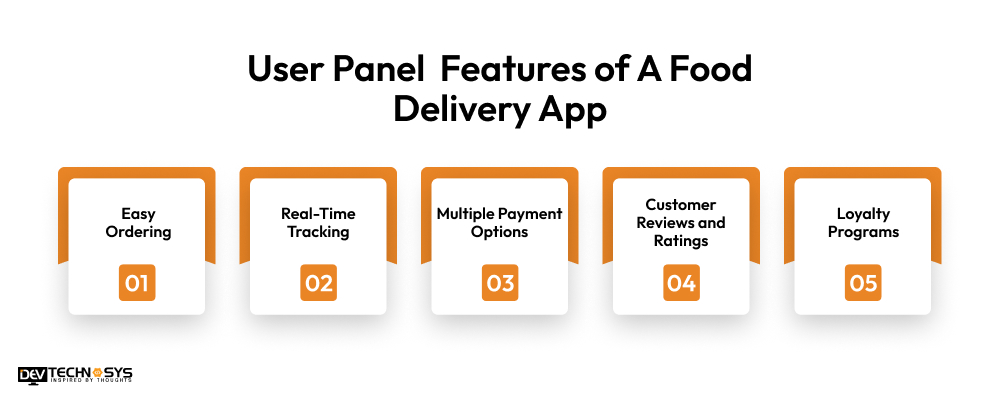 User Panel  Features of A Food Delivery App

Easy Ordering
01

Real-Time Tracking
02

Multiple Payment Options
03

Customer Reviews and Ratings
04

Loyalty Programs
05

DEV TECHNOSYS
INSPIRED BY THOUGHTS